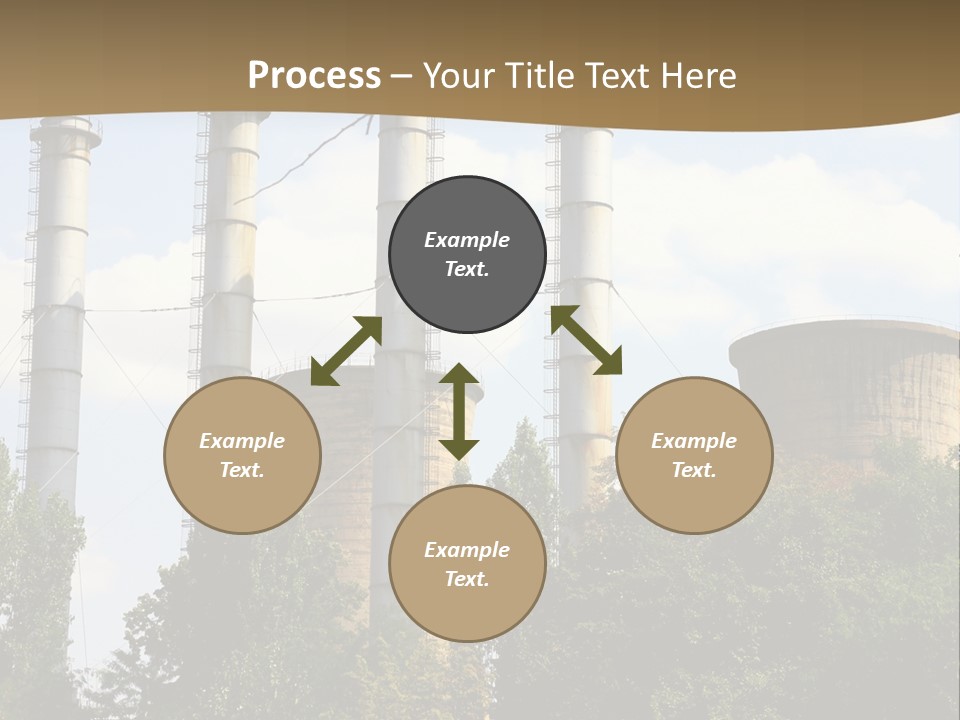 Process – Your Title Text Here

Example Text.

Example Text.

Example Text.

Example Text.